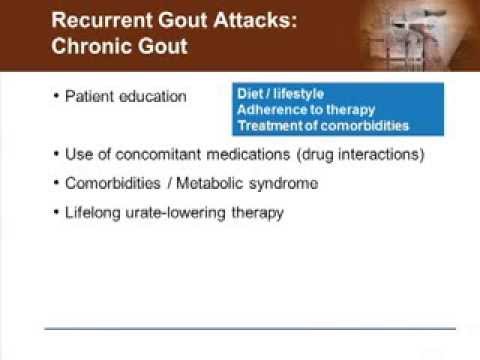 Recurrent Gout Attacks: Chronic Gout

• Patient education

Diet / lifestyle
Adherence to therapy
Treatment of comorbidities

• Use of concomitant medications (drug interactions)

• Comorbidities / Metabolic syndrome

• Lifelong urate-lowering therapy